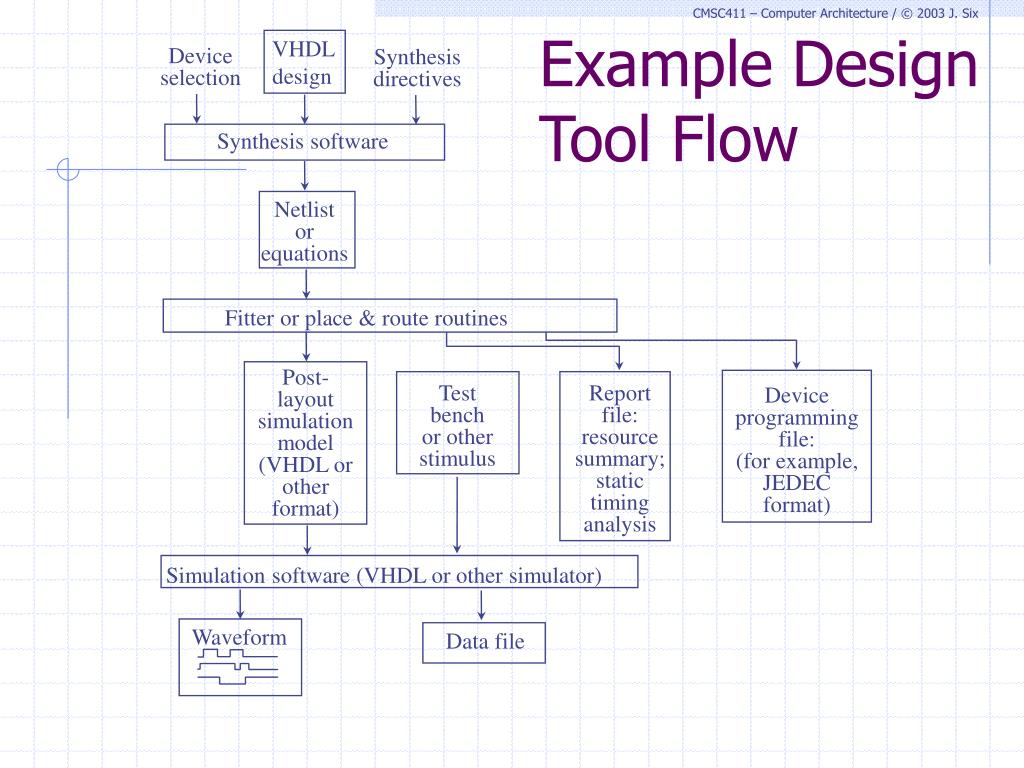 CMSC411 – Computer Architecture / © 2003 J. Six

Example Design Tool Flow

Device selection

VHDL design

Synthesis directives

Synthesis software

Netlist or equations

Fitter or place & route routines

Post-layout simulation model (VHDL or other format)

Test bench or other stimulus

Report file: resource summary; static timing analysis

Device programming file: (for example, JEDEC format)

Simulation software (VHDL or other simulator)

Waveform

Data file